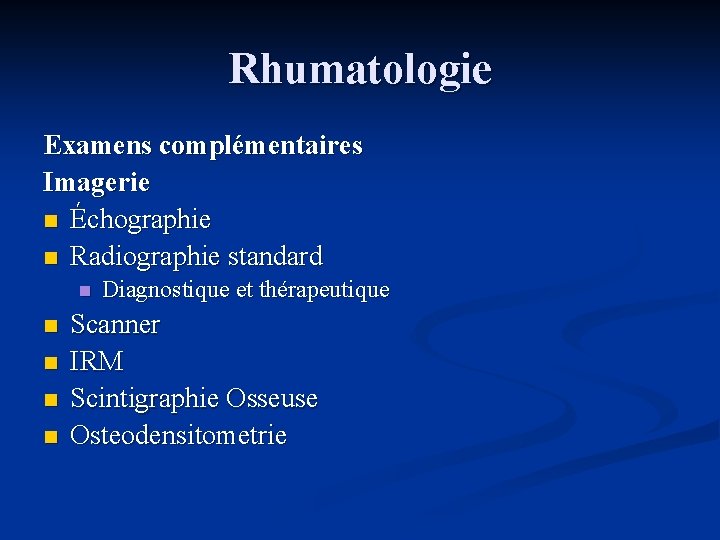 Rhumatologie

Examens complémentaires
Imagerie

- Échographie
- Radiographie standard
  - Diagnostique et thérapeutique
- Scanner
- IRM
- Scintigraphie Osseuse
- Osteodensitometrie